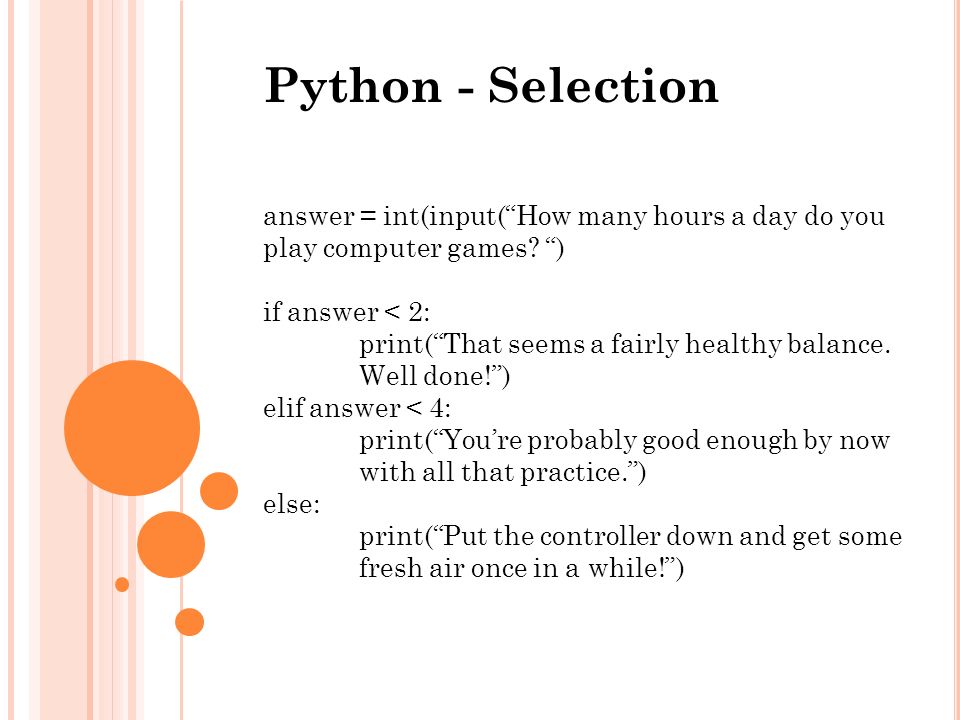 Python - Selection

answer = int(input(“How many hours a day do you play computer games? “)

if answer < 2:
print(“That seems a fairly healthy balance. Well done!”)
elif answer < 4:
print(“You’re probably good enough by now with all that practice.”)
else:
print(“Put the controller down and get some fresh air once in a while!”)